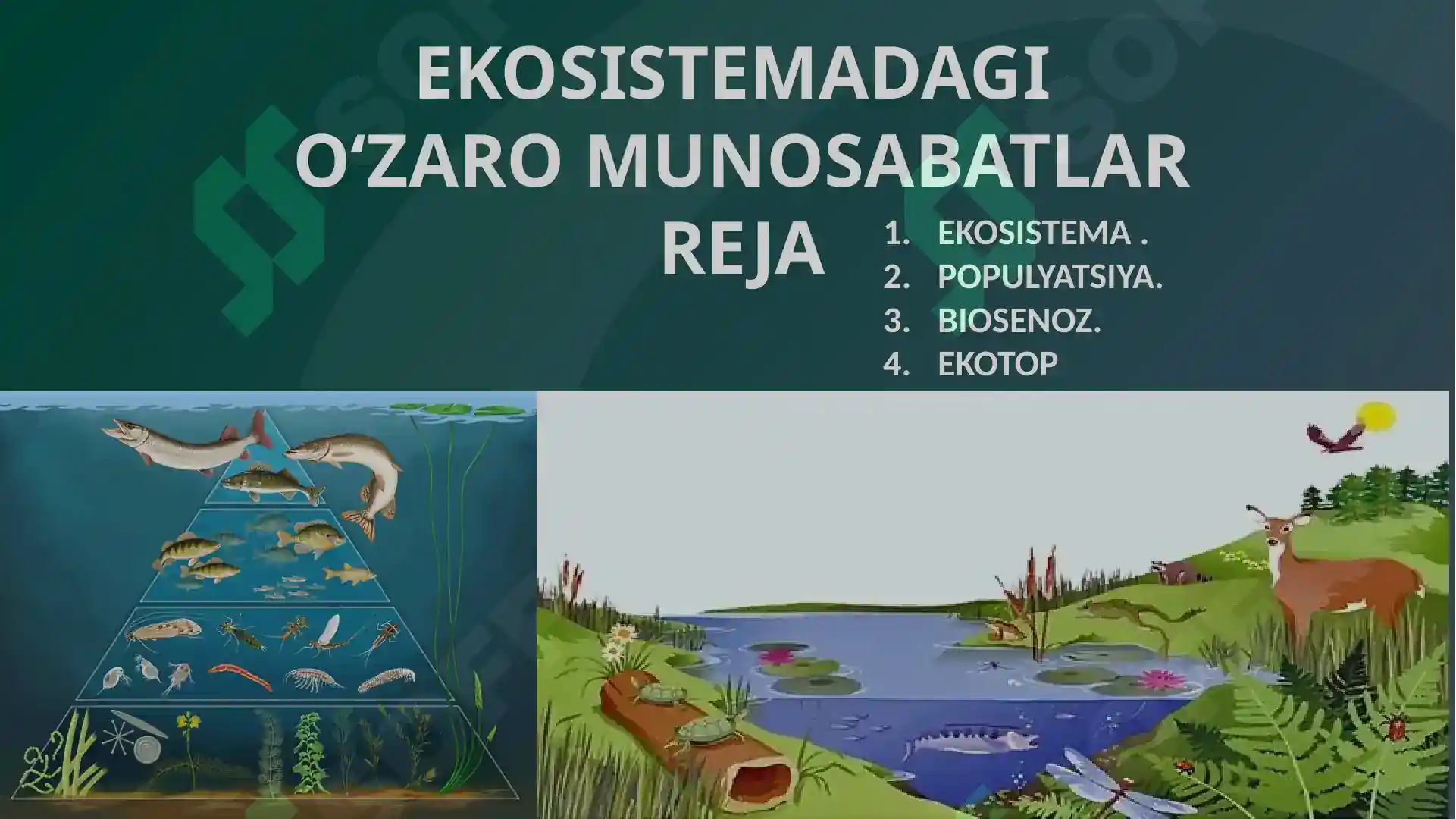 EKOSISTEMADAGI O‘ZARO MUNOSABATLAR

REJA

1. EKOSISTEMA .
2. POPULYATSIYA.
3. BIOSENOZ.
4. EKOTOP